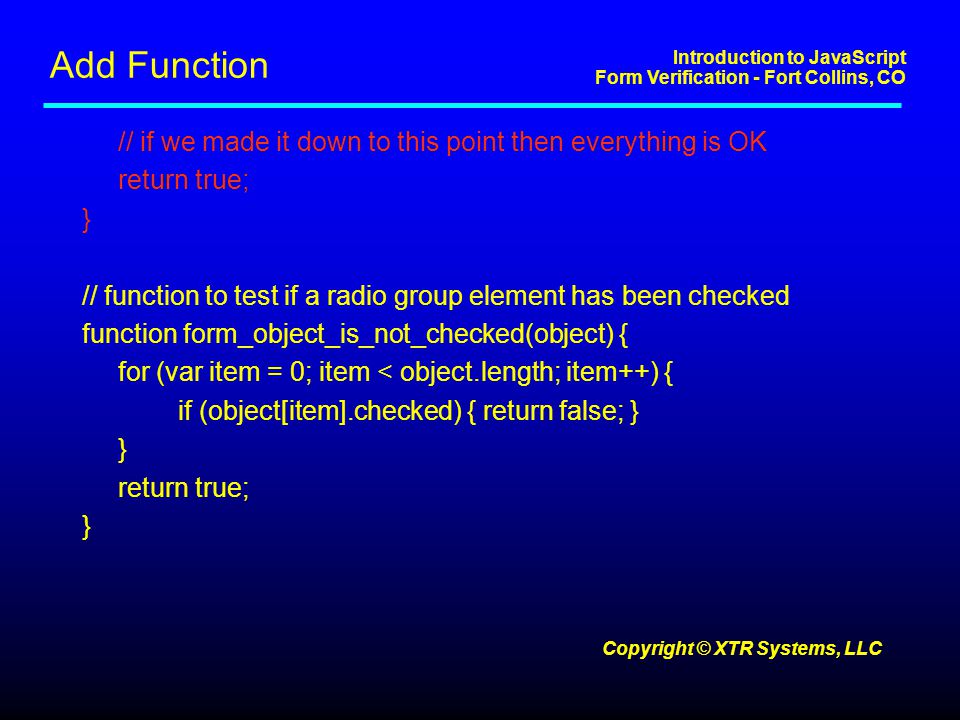 Add Function

Introduction to JavaScript
Form Verification - Fort Collins, CO

// if we made it down to this point then everything is OK
return true;
}

// function to test if a radio group element has been checked
function form_object_is_not_checked(object) {
for (var item = 0; item < object.length; item++) {
if (object[item].checked) { return false; }
}
return true;
}

Copyright © XTR Systems, LLC